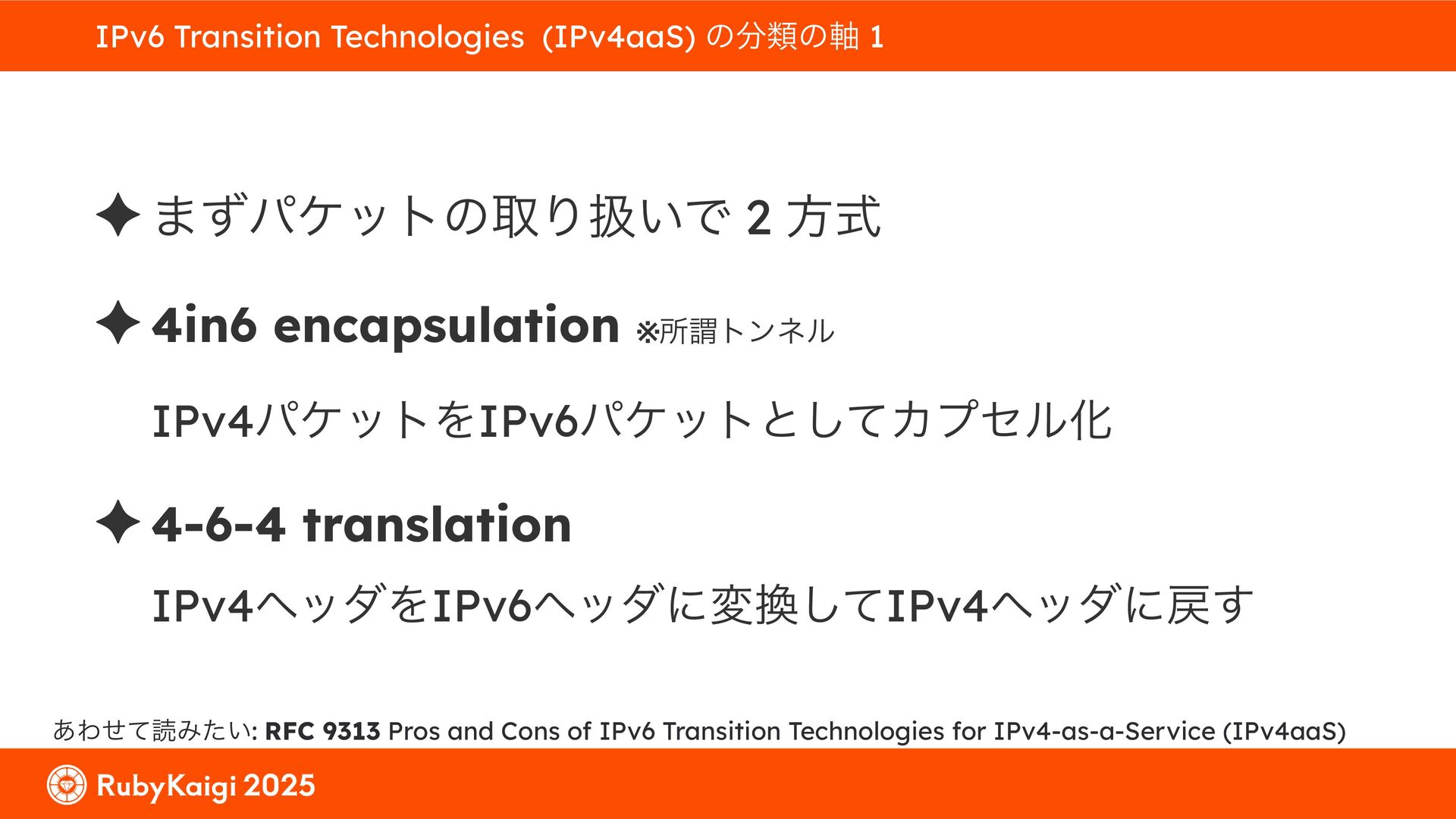 IPv6 Transition Technologies (IPv4aaS) の分類の軸 1

✦ まずパケットの取り扱いで 2 方式

✦ 4in6 encapsulation ※所謂トンネル

IPv4パケットをIPv6パケットとしてカプセル化

✦ 4-6-4 translation

IPv4ヘッダをIPv6ヘッダに変換してIPv4ヘッダに戻す

あわせて読みたい: RFC 9313 Pros and Cons of IPv6 Transition Technologies for IPv4-as-a-Service (IPv4aaS)

RubyKaigi 2025